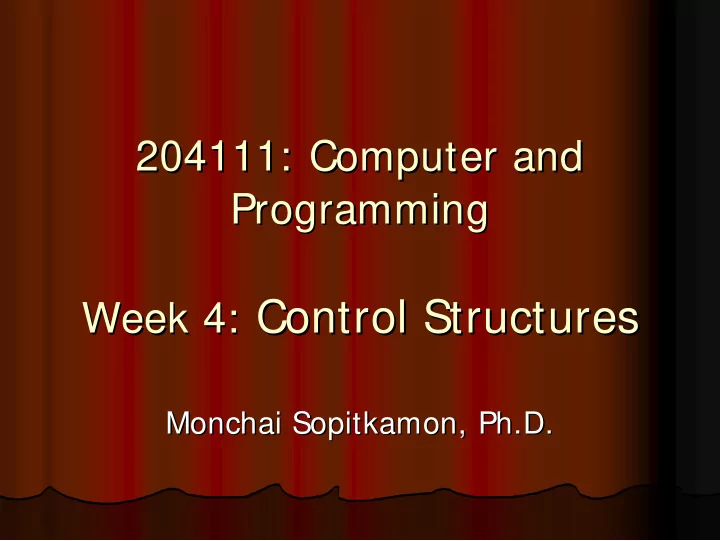 204111: Computer and Programming

Week 4: Control Structures

Monchai Sopitkamon, Ph.D.